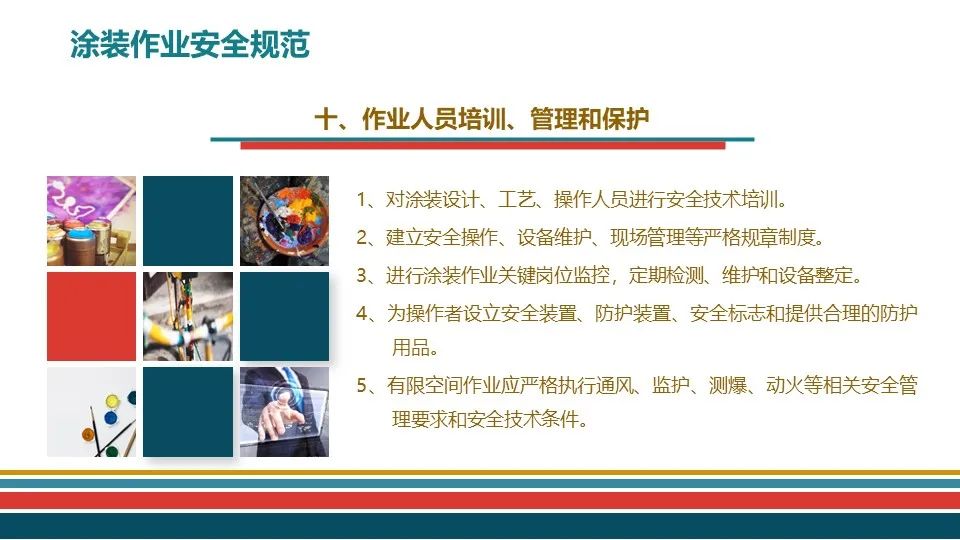 涂装作业安全规范

十、作业人员培训、管理和保护

1、对涂装设计、工艺、操作人员进行安全技术培训。

2、建立安全操作、设备维护、现场管理等严格规章制度。

3、进行涂装作业关键岗位监控，定期检测、维护和设备整定。

4、为操作者设立安全装置、防护装置、安全标志和提供合理的防护用品。

5、有限空间作业应严格执行通风、监护、测爆、动火等相关安全管理要求和安全技术条件。